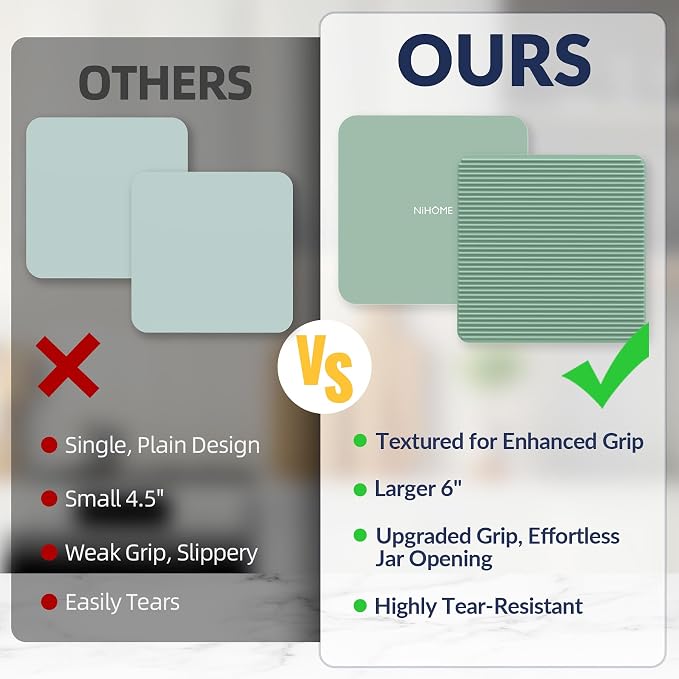 OTHERS

• Single, Plain Design

• Small 4.5"

• Weak Grip, Slippery

• Easily Tears

Vs

OURS

NiHOME

• Textured for Enhanced Grip

• Larger 6"

• Upgraded Grip, Effortless Jar Opening

• Highly Tear-Resistant